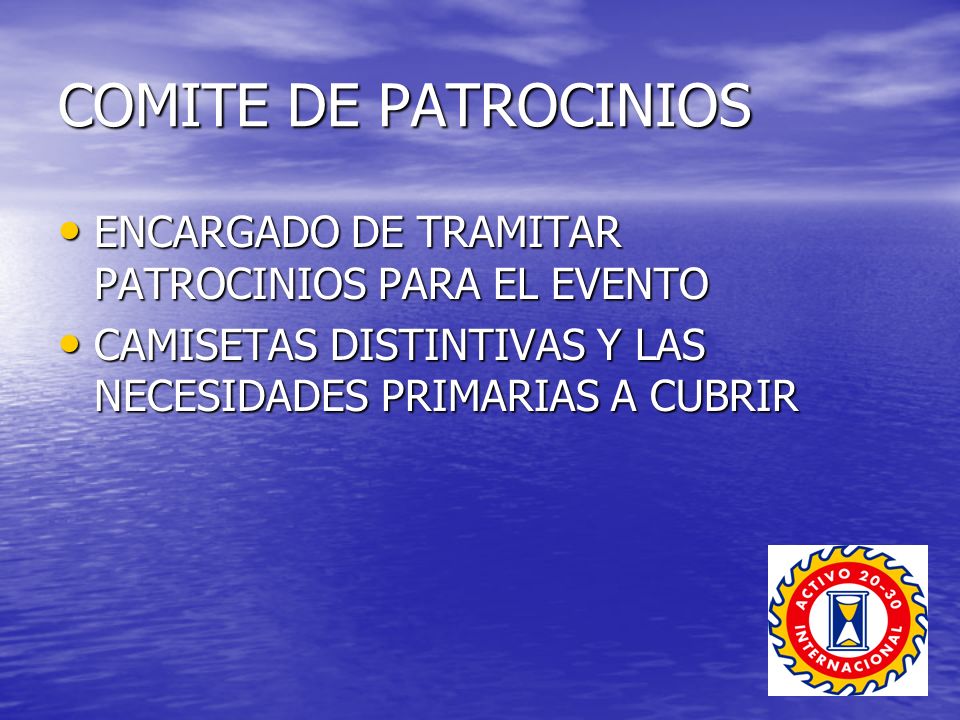 COMITE DE PATROCINIOS

• ENCARGADO DE TRAMITAR PATROCINIOS PARA EL EVENTO
• CAMISETAS DISTINTIVAS Y LAS NECESIDADES PRIMARIAS A CUBRIR

ACTIVO 20-30
INTERNACIONAL